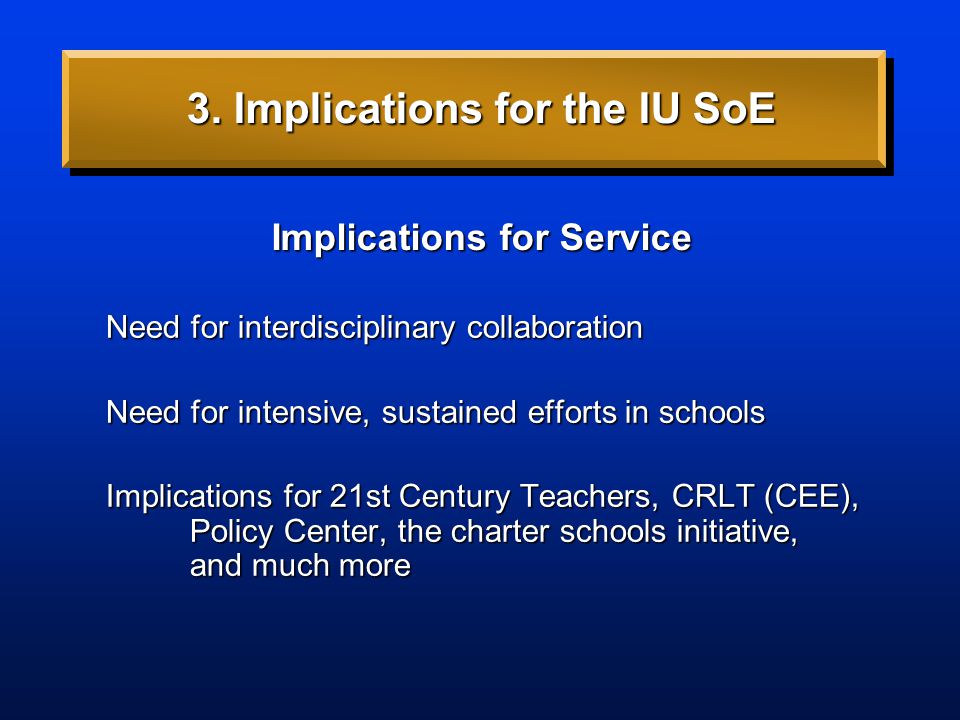 3. Implications for the IU SoE

Implications for Service

Need for interdisciplinary collaboration

Need for intensive, sustained efforts in schools

Implications for 21st Century Teachers, CRLT (CEE), Policy Center, the charter schools initiative, and much more